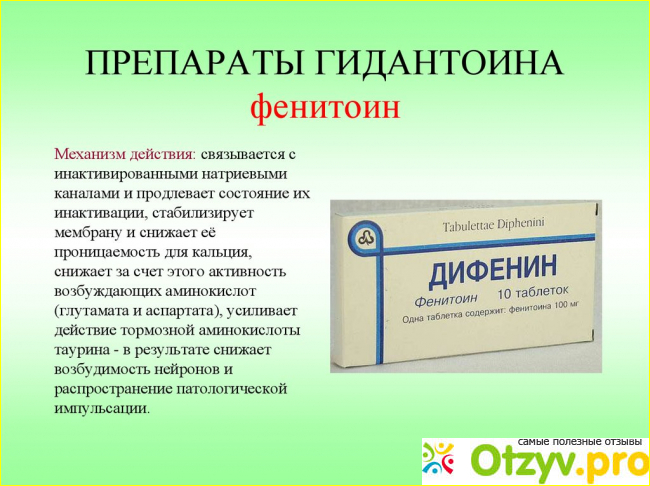 ПРЕПАРАТЫ ГИДАНТОИНА
фенитоин

Механизм действия: связывается с инактивированными натриевыми каналами и продлевает состояние их инактивации, стабилизирует мембрану и снижает её проницаемость для кальция, снижает за счет этого активность возбуждающих аминокислот (глутамата и аспартата), усиливает действие тормозной аминокислоты таурина - в результате снижает возбудимость нейронов и распространение патологической импульсации.

Tabulettae Diphenini
ДИФЕНИН
Фенитоин 10 таблеток
Одна таблетка содержит: фенитоина 100 мг

самые полезные отзывы
Otzyv.pro